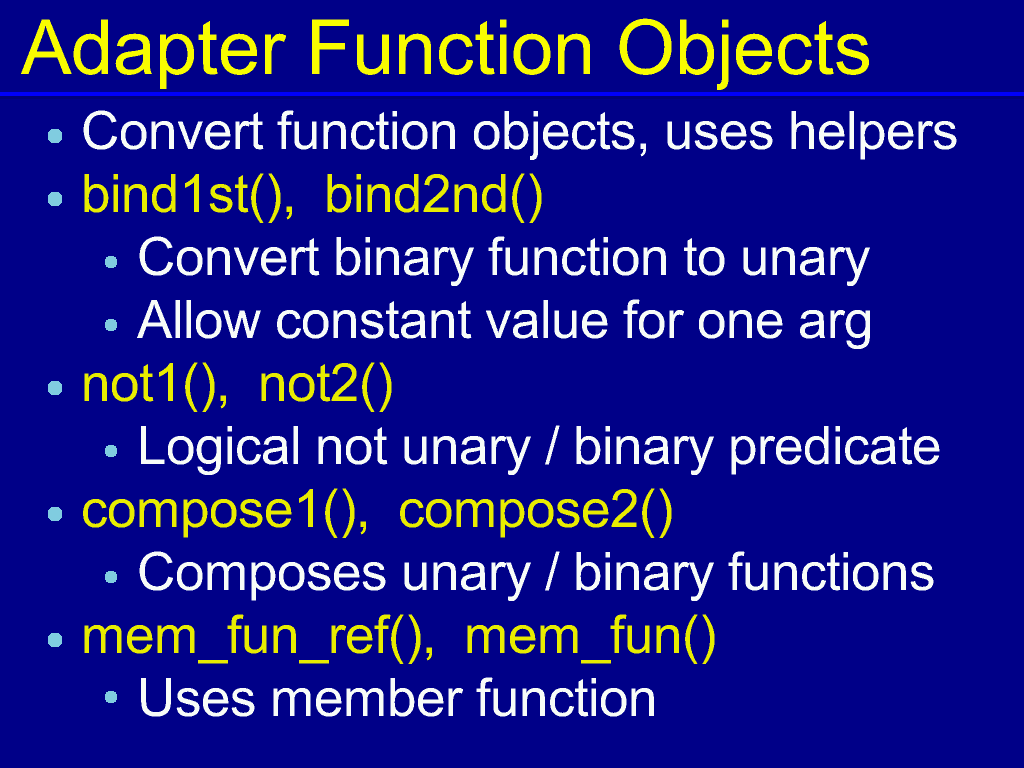 Adapter Function Objects

- Convert function objects, uses helpers
- bind1st(), bind2nd()
  - Convert binary function to unary
  - Allow constant value for one arg
- not1(), not2()
  - Logical not unary / binary predicate
- compose1(), compose2()
  - Composes unary / binary functions
- mem_fun_ref(), mem_fun()
  - Uses member function